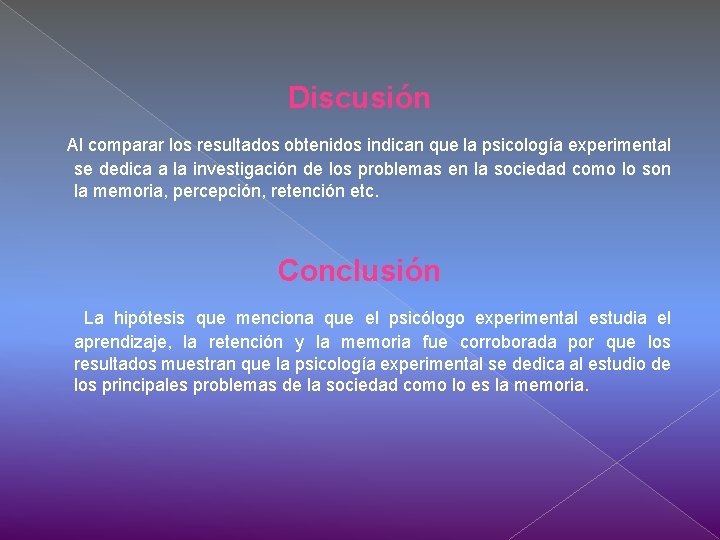 Discusión

Al comparar los resultados obtenidos indican que la psicología experimental se dedica a la investigación de los problemas en la sociedad como lo son la memoria, percepción, retención etc.

Conclusión

La hipótesis que menciona que el psicólogo experimental estudia el aprendizaje, la retención y la memoria fue corroborada por que los resultados muestran que la psicología experimental se dedica al estudio de los principales problemas de la sociedad como lo es la memoria.